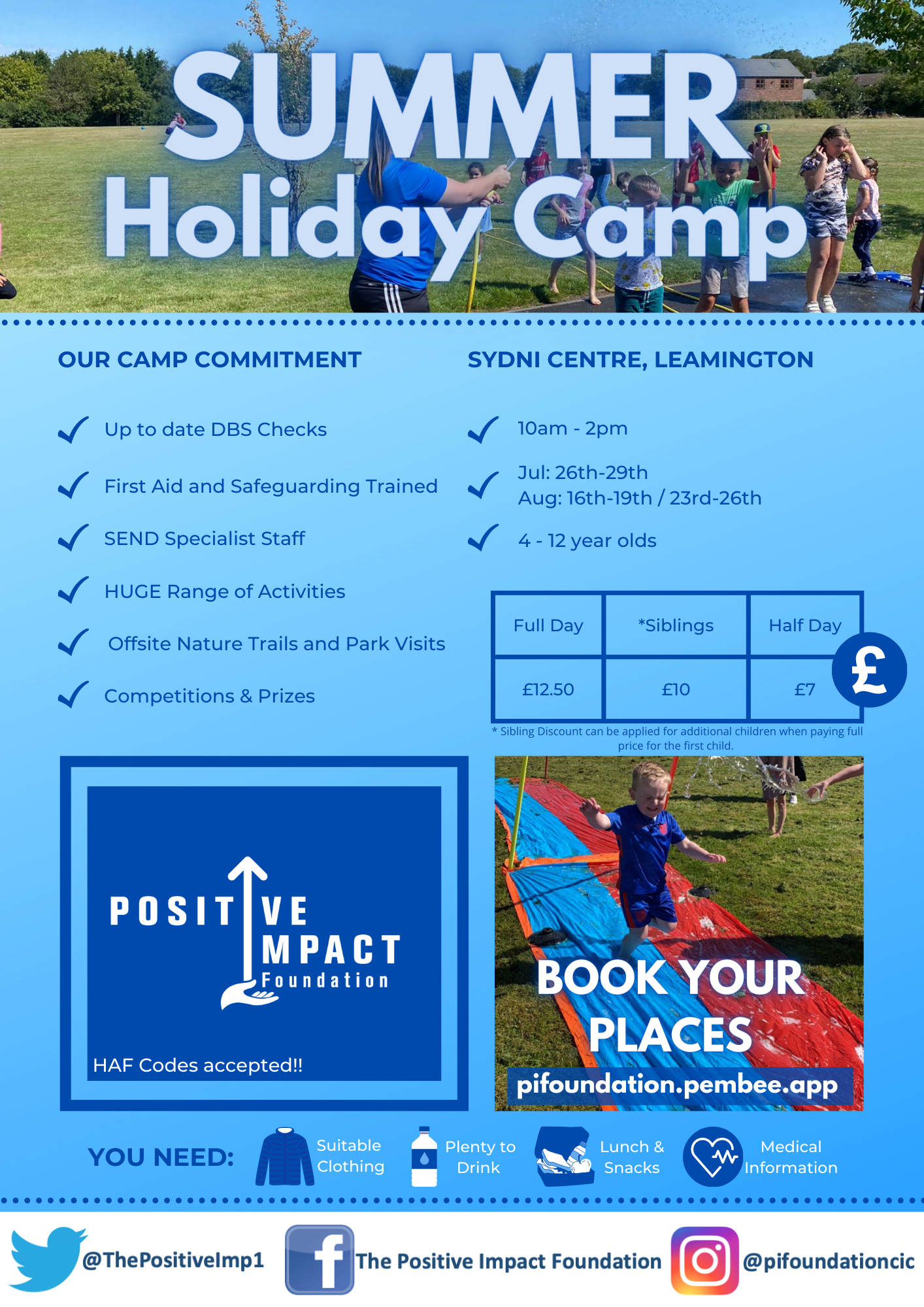 SUMMER Holiday Camp

OUR CAMP COMMITMENT

Up to date DBS Checks

First Aid and Safeguarding Trained

SEND Specialist Staff

HUGE Range of Activities

Offsite Nature Trails and Park Visits

Competitions & Prizes

SYDNI CENTRE, LEAMINGTON

10am - 2pm

Jul: 26th-29th
Aug: 16th-19th / 23rd-26th

4 - 12 year olds

| Full Day | *Siblings | Half Day |
|---|---|---|
| £12.50 | £10 | £7 |

£

* Sibling Discount can be applied for additional children when paying full price for the first child.

POSITIVE IMPACT Foundation

HAF Codes accepted!!

BOOK YOUR PLACES

pifoundation.pembee.app

YOU NEED: Suitable Clothing Plenty to Drink Lunch & Snacks Medical Information

@ThePositiveImp1 The Positive Impact Foundation @pifoundationcic